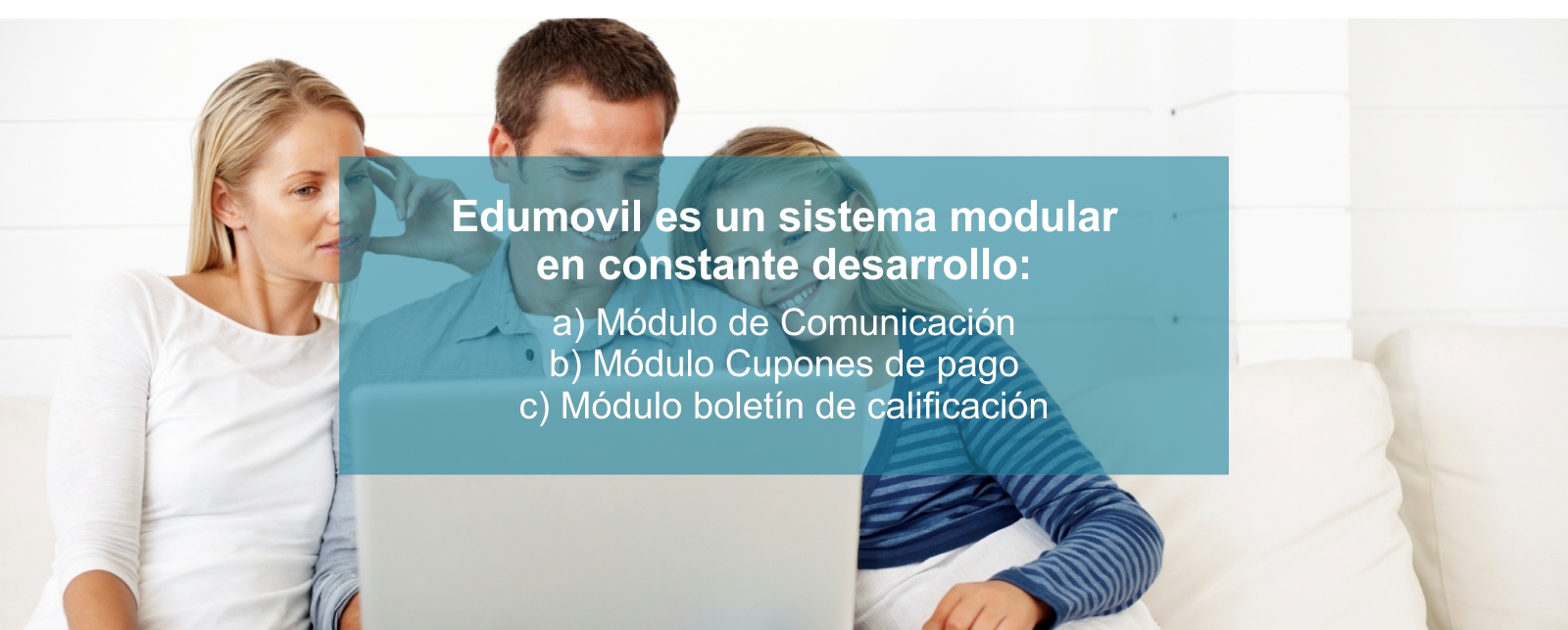 Edumovil es un sistema modular en constante desarrollo:

a) Módulo de Comunicación
b) Módulo Cupones de pago
c) Módulo boletín de calificación